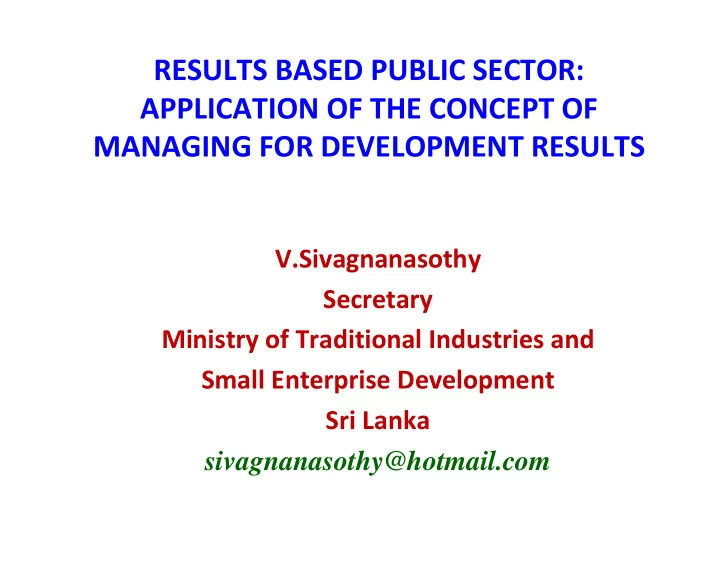 RESULTS BASED PUBLIC SECTOR: APPLICATION OF THE CONCEPT OF MANAGING FOR DEVELOPMENT RESULTS

V.Sivagnanasothy
Secretary
Ministry of Traditional Industries and Small Enterprise Development
Sri Lanka
sivagnanasothy@hotmail.com